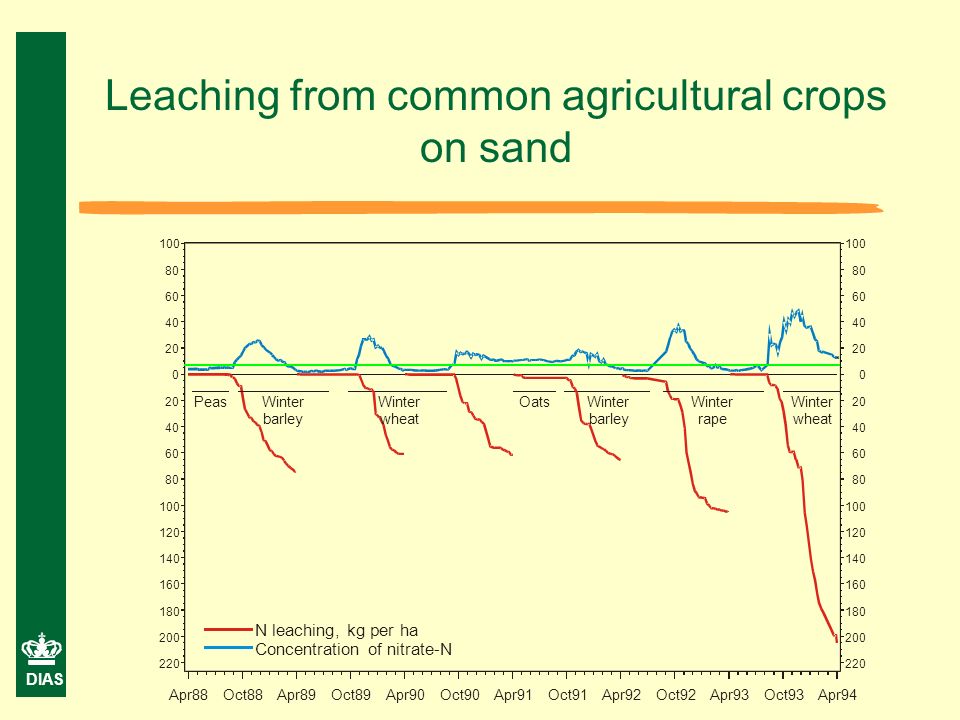 Leaching from common agricultural crops on sand

100
80
60
40
20
0
20
40
60
80
100
120
140
160
180
200
220

100
80
60
40
20
0
20
40
60
80
100
120
140
160
180
200
220

Peas
Winter barley
Winter wheat
Oats
Winter barley
Winter rape
Winter wheat

N leaching, kg per ha
Concentration of nitrate-N

Apr88 Oct88 Apr89 Oct89 Apr90 Oct90 Apr91 Oct91 Apr92 Oct92 Apr93 Oct93 Apr94

DIAS